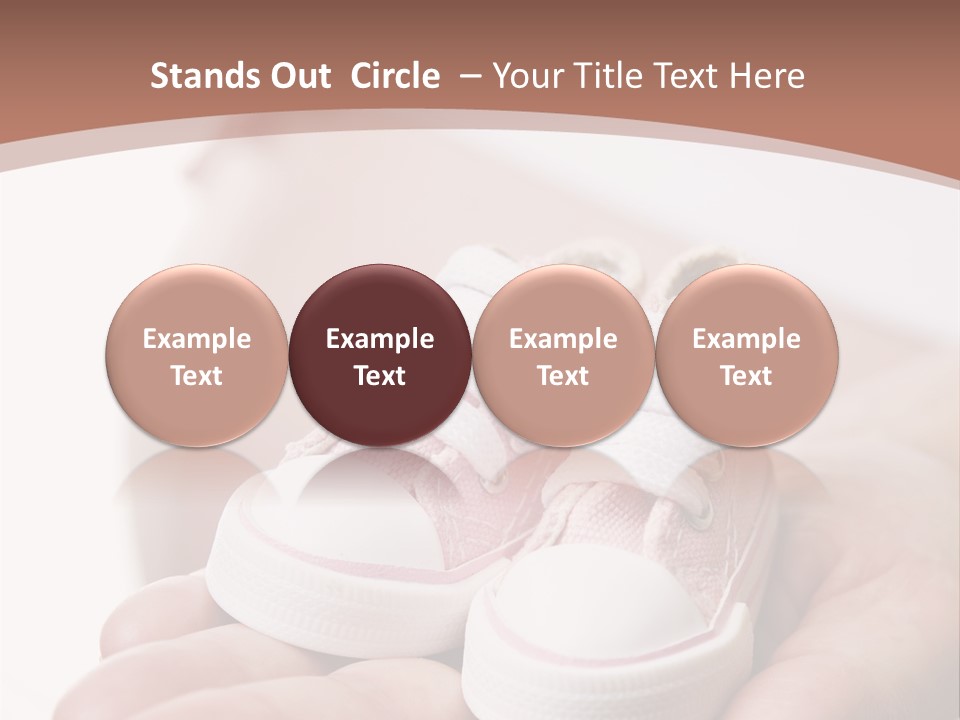 Stands Out Circle – Your Title Text Here

Example Text

Example Text

Example Text

Example Text